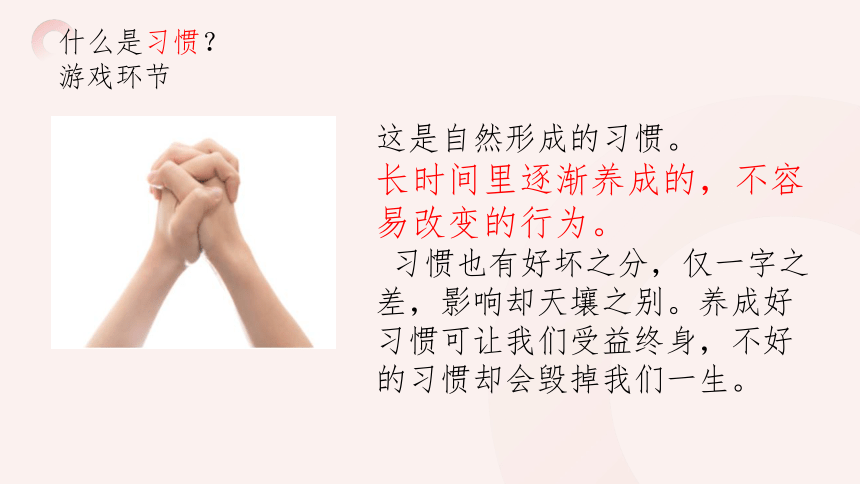 什么是习惯？
游戏环节

这是自然形成的习惯。

长时间里逐渐养成的，不容易改变的行为。

习惯也有好坏之分，仅一字之差，影响却天壤之别。养成好习惯可让我们受益终身，不好的习惯却会毁掉我们一生。